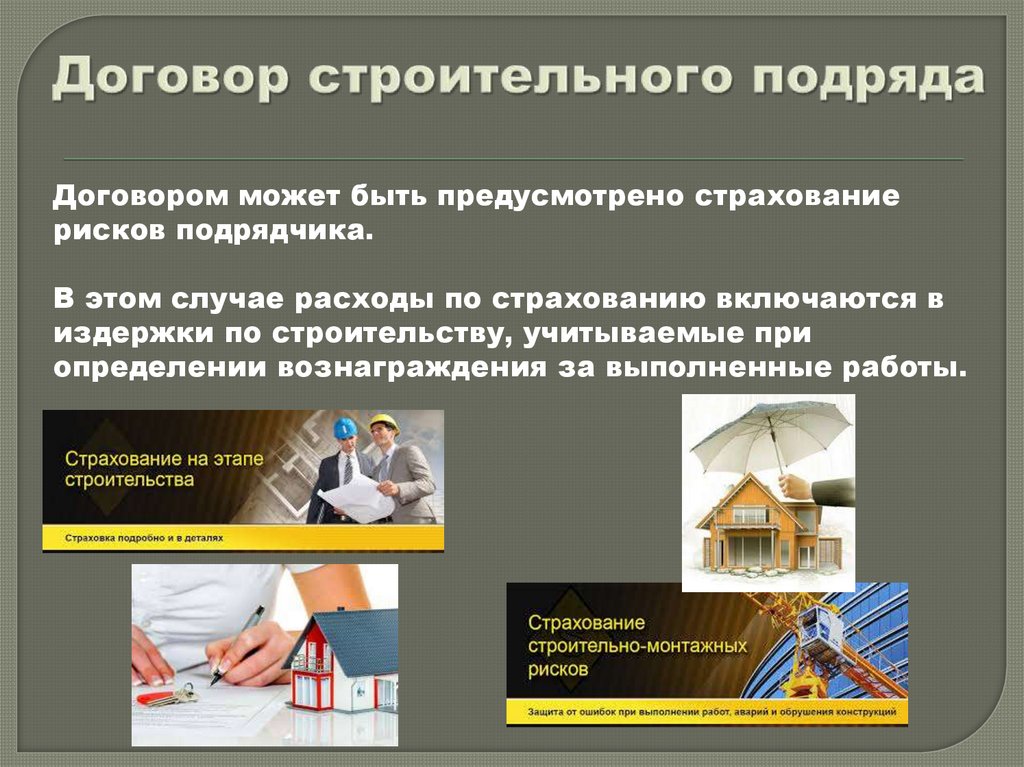 Договор строительного подряда

Договором может быть предусмотрено страхование рисков подрядчика.

В этом случае расходы по страхованию включаются в издержки по строительству, учитываемые при определении вознаграждения за выполненные работы.

Страхование на этапе строительства

Страховка подробно и в деталях

Страхование строительно-монтажных рисков

Защита от ошибок при выполнении работ, аварий и обрушения конструкций